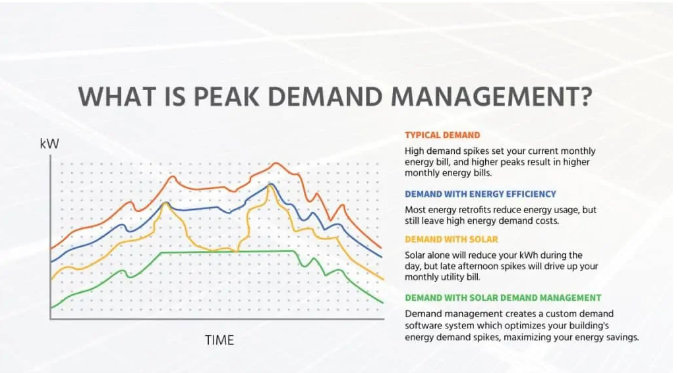 WHAT IS PEAK DEMAND MANAGEMENT?

kW

TIME

TYPICAL DEMAND

High demand spikes set your current monthly energy bill, and higher peaks result in higher monthly energy bills.

DEMAND WITH ENERGY EFFICIENCY

Most energy retrofits reduce energy usage, but still leave high energy demand costs.

DEMAND WITH SOLAR

Solar alone will reduce your kWh during the day, but late afternoon spikes will drive up your monthly utility bill.

DEMAND WITH SOLAR DEMAND MANAGEMENT

Demand management creates a custom demand software system which optimizes your building's energy demand spikes, maximizing your energy savings.